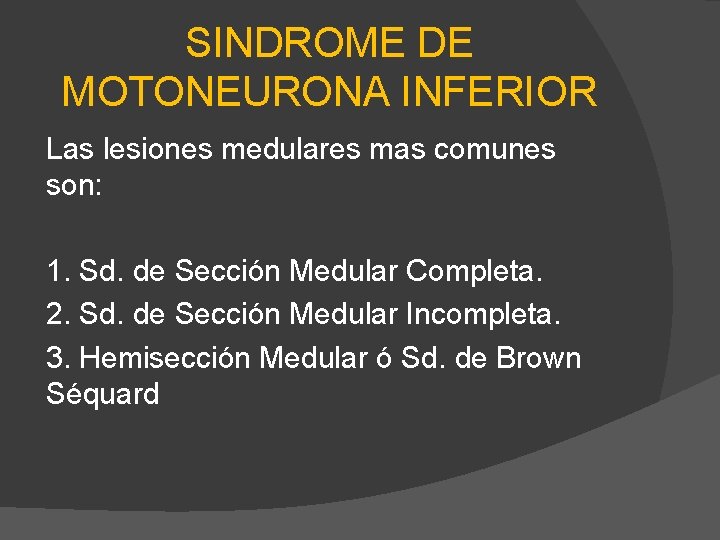 SINDROME DE MOTONEURONA INFERIOR

Las lesiones medulares mas comunes son:

1. Sd. de Sección Medular Completa.
2. Sd. de Sección Medular Incompleta.
3. Hemisección Medular ó Sd. de Brown Séquard